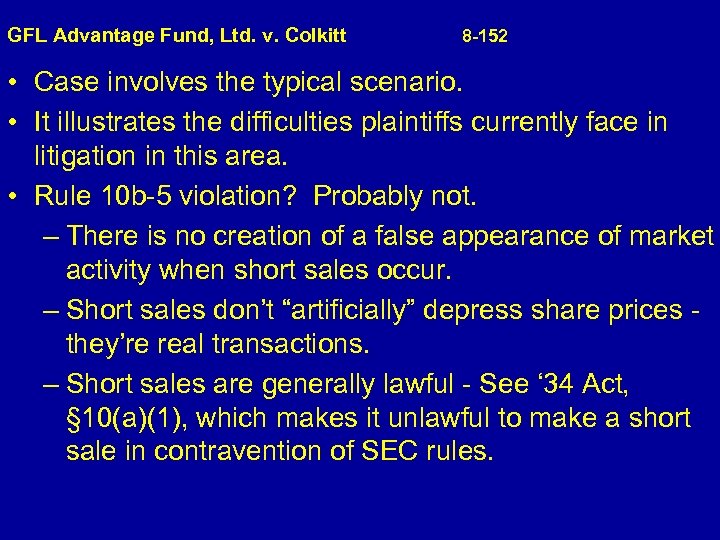 GFL Advantage Fund, Ltd. v. Colkitt 8-152

• Case involves the typical scenario.
• It illustrates the difficulties plaintiffs currently face in litigation in this area.
• Rule 10b-5 violation? Probably not.
– There is no creation of a false appearance of market activity when short sales occur.
– Short sales don’t “artificially” depress share prices - they’re real transactions.
– Short sales are generally lawful - See ‘34 Act, §10(a)(1), which makes it unlawful to make a short sale in contravention of SEC rules.